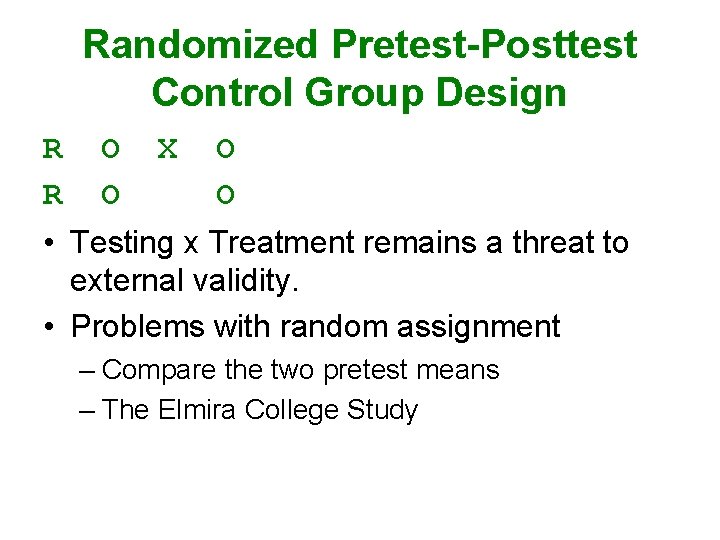 Randomized Pretest-Posttest Control Group Design

R O X O
R O O

• Testing x Treatment remains a threat to external validity.
• Problems with random assignment
– Compare the two pretest means
– The Elmira College Study